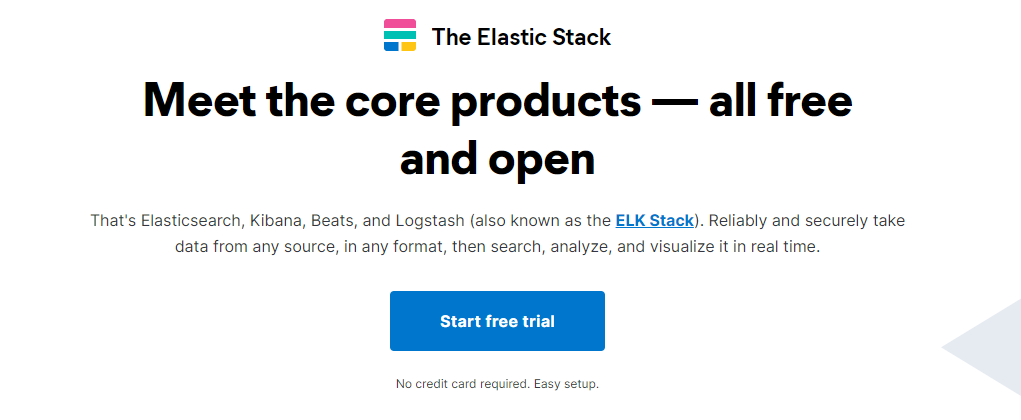 The Elastic Stack

Meet the core products — all free and open

That's Elasticsearch, Kibana, Beats, and Logstash (also known as the ELK Stack). Reliably and securely take data from any source, in any format, then search, analyze, and visualize it in real time.

Start free trial

No credit card required. Easy setup.